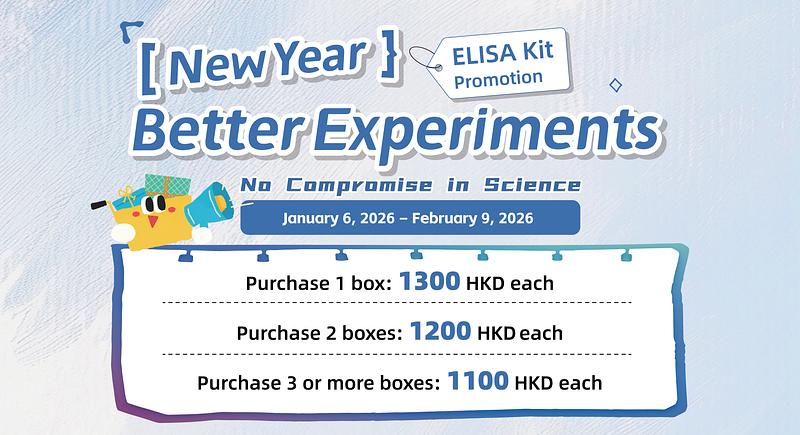 [ New Year ]

ELISA Kit Promotion

Better Experiments

No Compromise in Science

January 6, 2026 – February 9, 2026

Purchase 1 box: 1300 HKD each

Purchase 2 boxes: 1200 HKD each

Purchase 3 or more boxes: 1100 HKD each